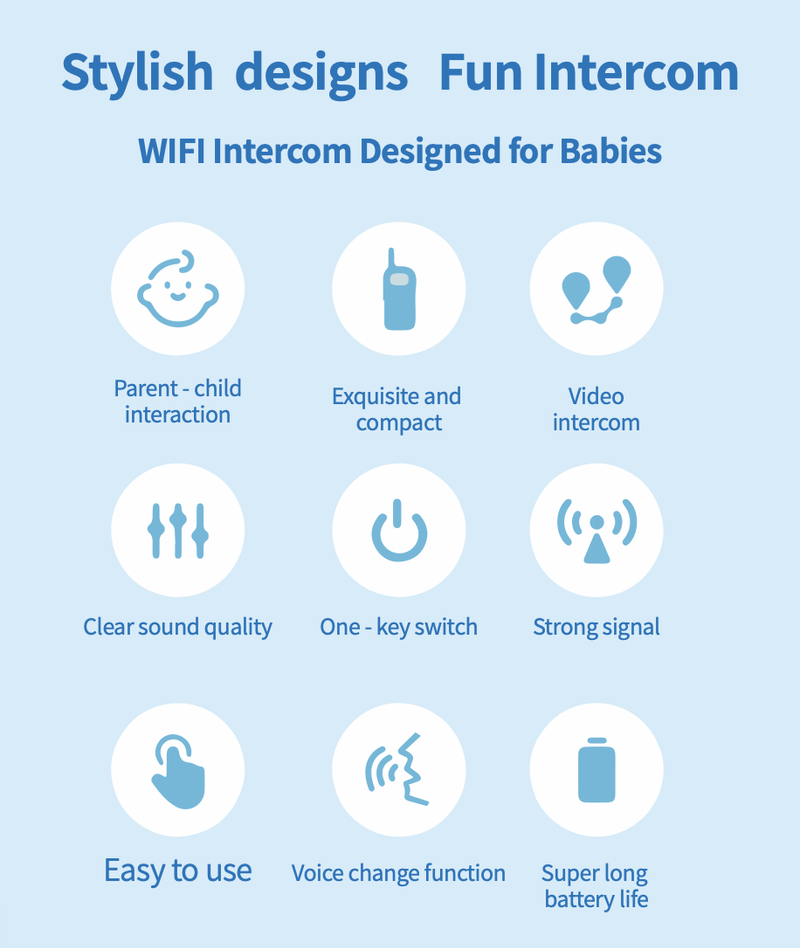 Stylish designs Fun Intercom

WIFI Intercom Designed for Babies

Parent - child interaction

Exquisite and compact

Video intercom

Clear sound quality

One - key switch

Strong signal

Easy to use

Voice change function

Super long battery life